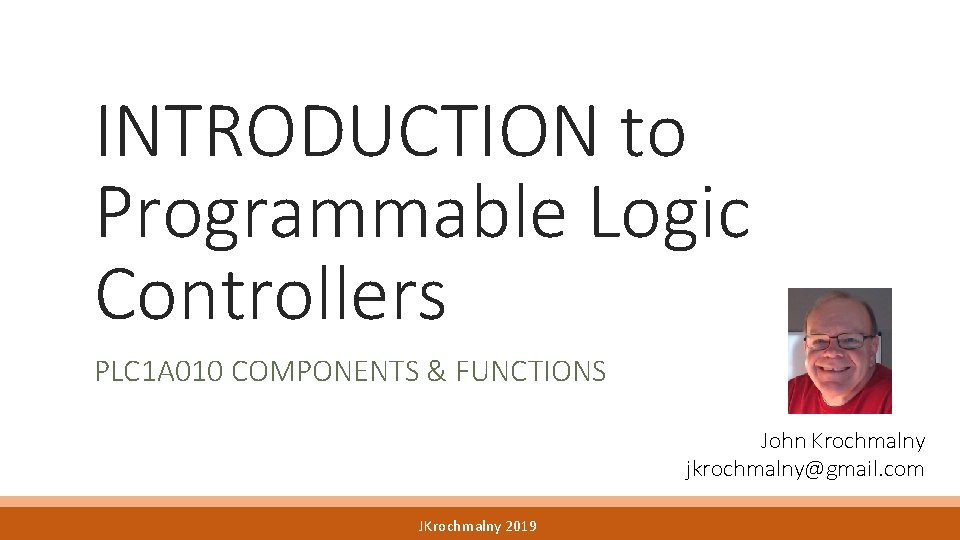 INTRODUCTION to Programmable Logic Controllers

PLC1A010 COMPONENTS & FUNCTIONS

John Krochmalny
jkrochmalny@gmail.com

JKrochmalny 2019